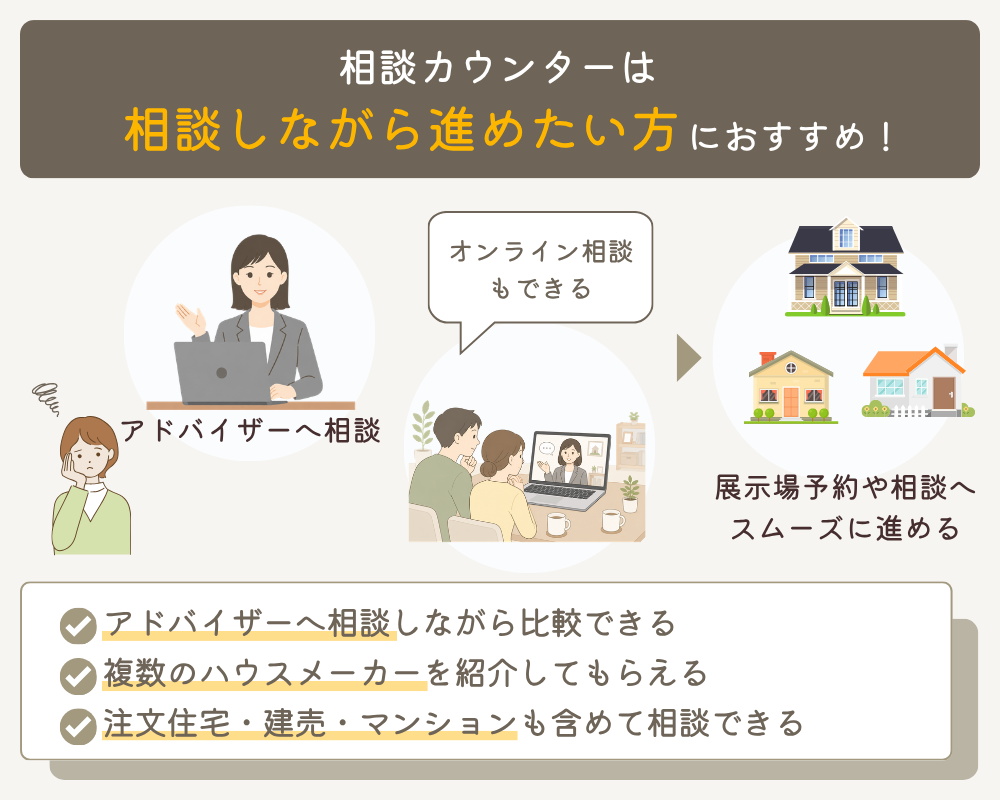 相談カウンターは
相談しながら進めたい方におすすめ！

アドバイザーへ相談

オンライン相談もできる

展示場予約や相談へスムーズに進める

アドバイザーへ相談しながら比較できる
複数のハウスメーカーを紹介してもらえる
注文住宅・建売・マンションも含めて相談できる